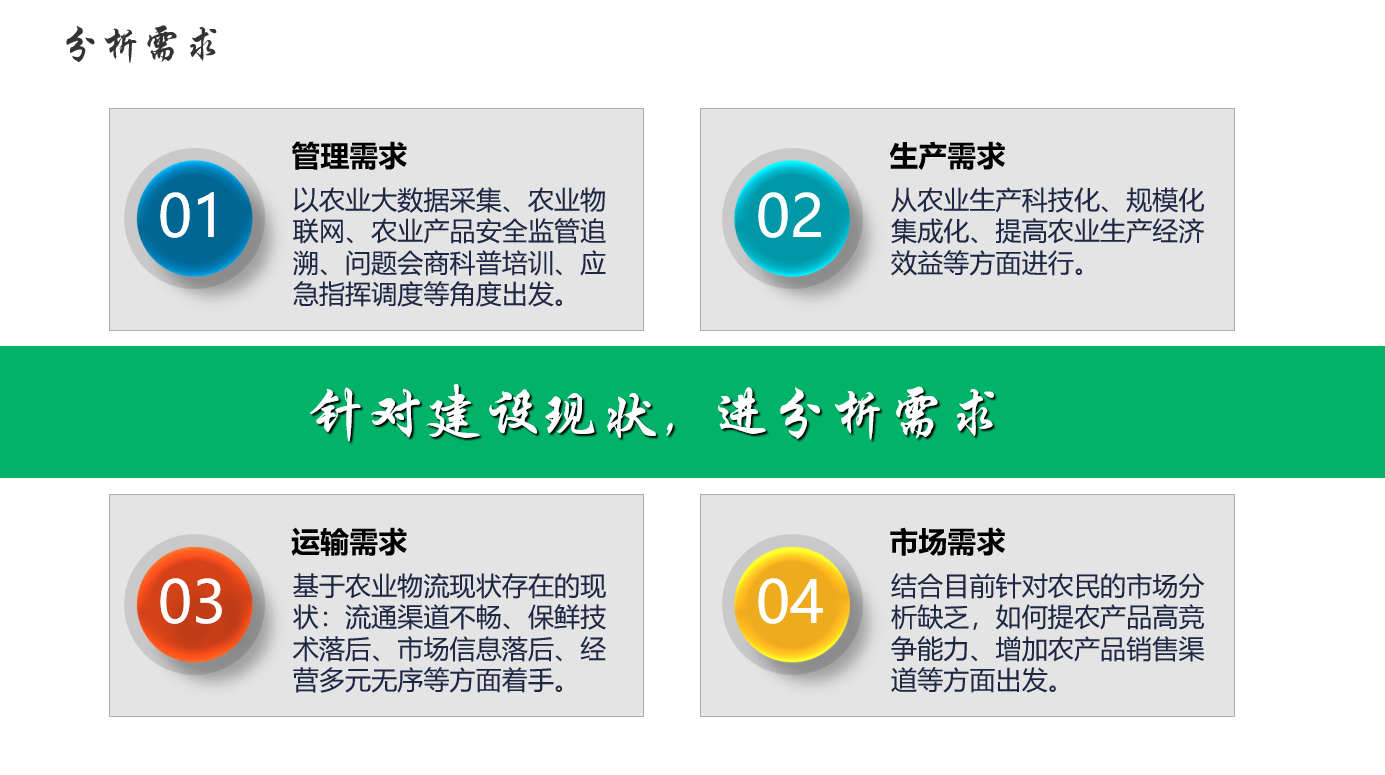 分析需求

01
管理需求
以农业大数据采集、农业物联网、农业产品安全监管追溯、问题会商科普培训、应急指挥调度等角度出发。

02
生产需求
从农业生产科技化、规模化集成化、提高农业生产经济效益等方面进行。

针对建设现状，进分析需求

03
运输需求
基于农业物流现状存在的现状：流通渠道不畅、保鲜技术落后、市场信息落后、经营多元无序等方面着手。

04
市场需求
结合目前针对农民的市场分析缺乏，如何提农产品高竞争能力、增加农产品销售渠道等方面出发。